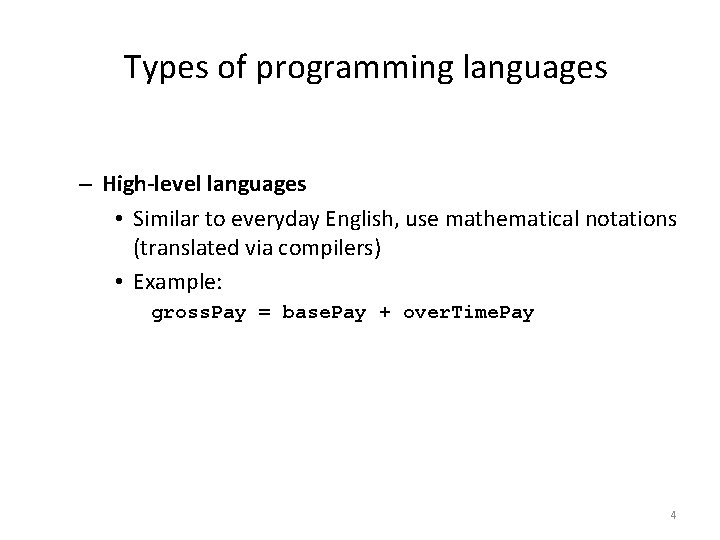 Types of programming languages

– High-level languages

• Similar to everyday English, use mathematical notations (translated via compilers)

• Example:

grossPay = basePay + overTimePay

4